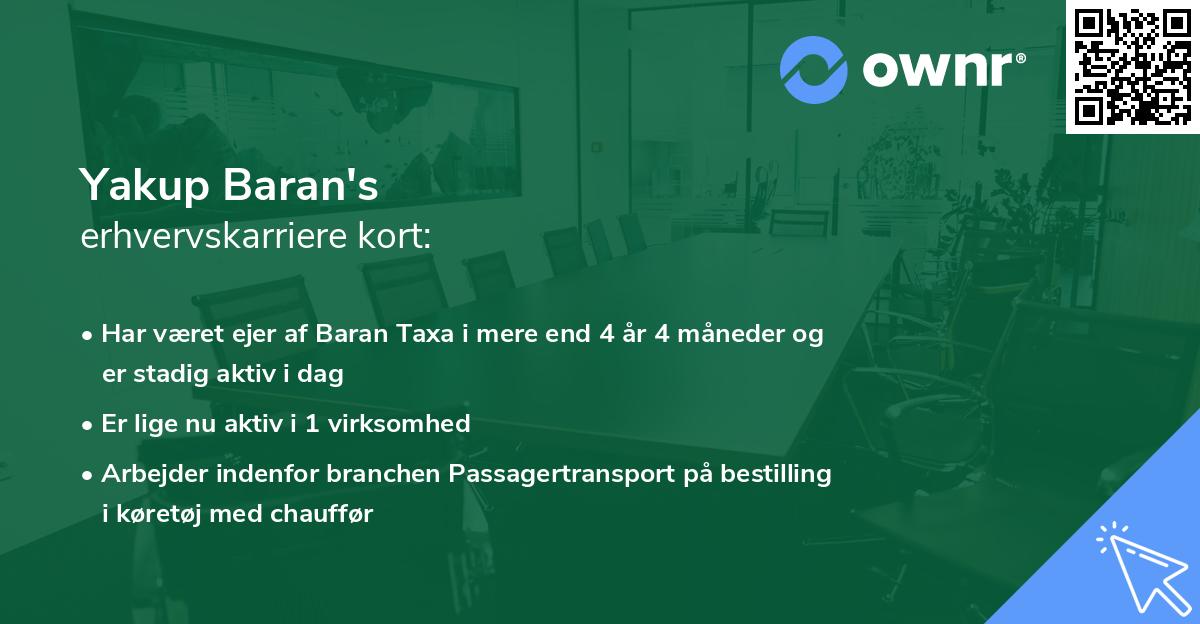 ownr®

Yakup Baran's
erhvervskarriere kort:

• Har været ejer af Baran Taxa i mere end 4 år 4 måneder og er stadig aktiv i dag

• Er lige nu aktiv i 1 virksomhed

• Arbejder indenfor branchen Passagertransport på bestilling i køretøj med chauffør